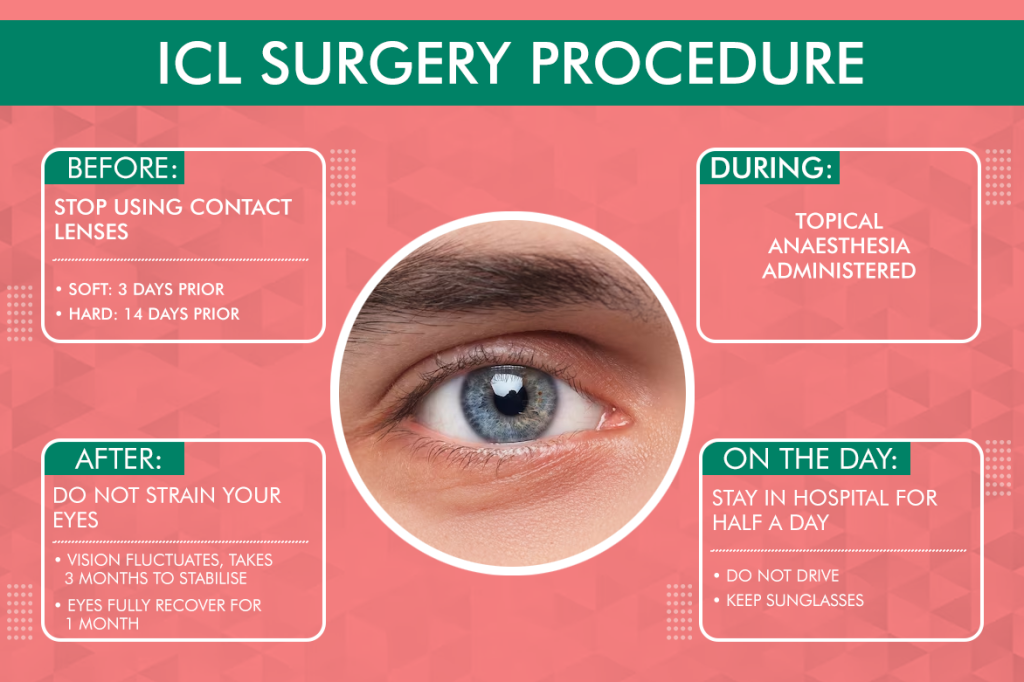 ICL SURGERY PROCEDURE

BEFORE:
STOP USING CONTACT LENSES
• SOFT: 3 DAYS PRIOR
• HARD: 14 DAYS PRIOR

DURING:
TOPICAL ANAESTHESIA ADMINISTERED

AFTER:
DO NOT STRAIN YOUR EYES
• VISION FLUCTUATES, TAKES 3 MONTHS TO STABILISE
• EYES FULLY RECOVER FOR 1 MONTH

ON THE DAY:
STAY IN HOSPITAL FOR HALF A DAY
• DO NOT DRIVE
• KEEP SUNGLASSES